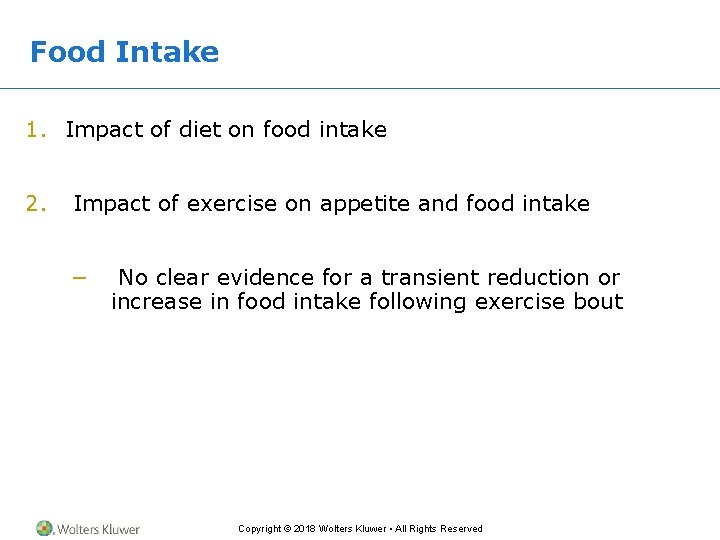 Food Intake

1. Impact of diet on food intake

2. Impact of exercise on appetite and food intake

– No clear evidence for a transient reduction or increase in food intake following exercise bout

Wolters Kluwer

Copyright © 2018 Wolters Kluwer • All Rights Reserved